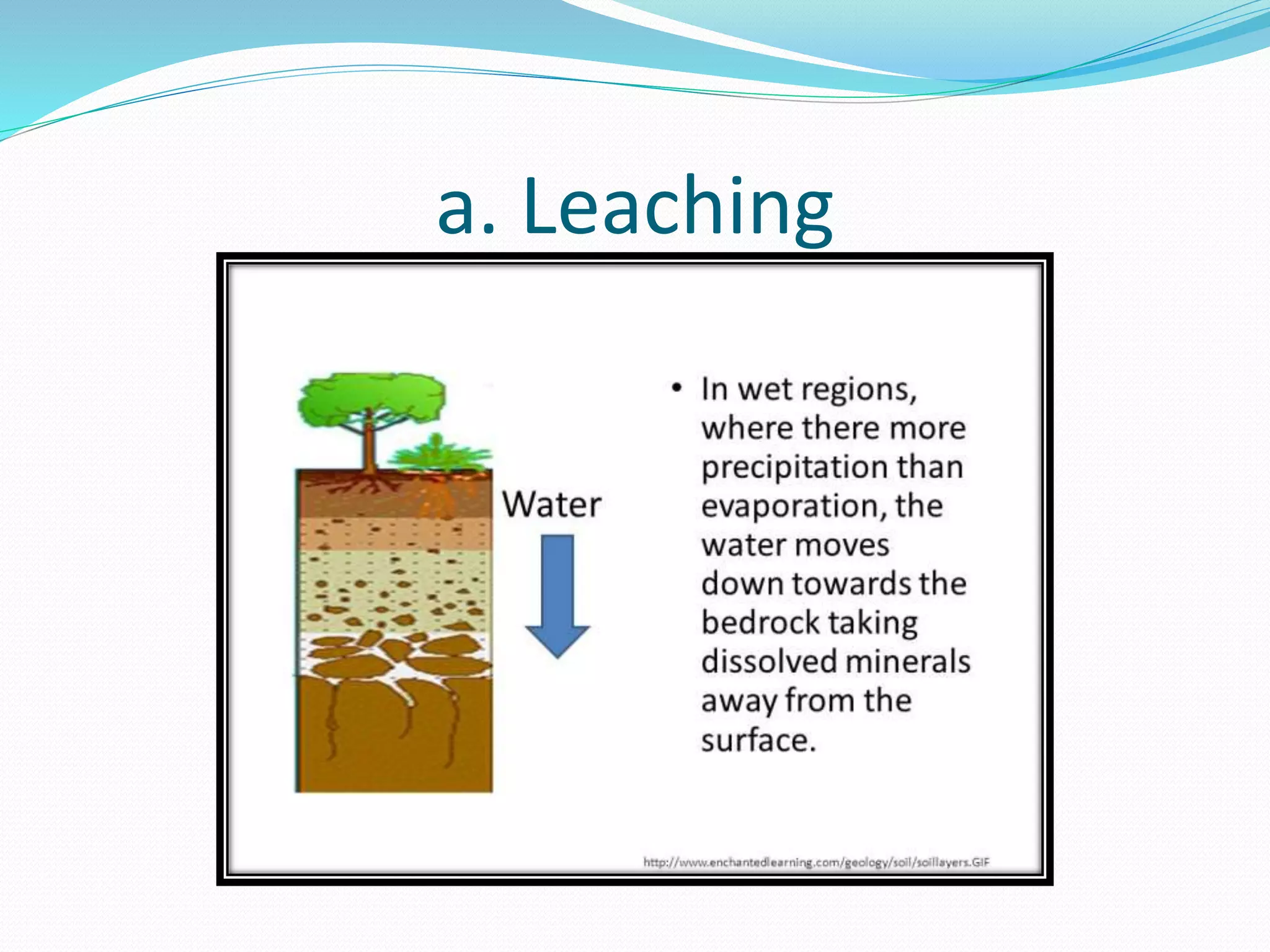 a. Leaching

Water

• In wet regions, where there more precipitation than evaporation, the water moves down towards the bedrock taking dissolved minerals away from the surface.

http://www.enchantedlearning.com/geology/soil/soillayers.GIF